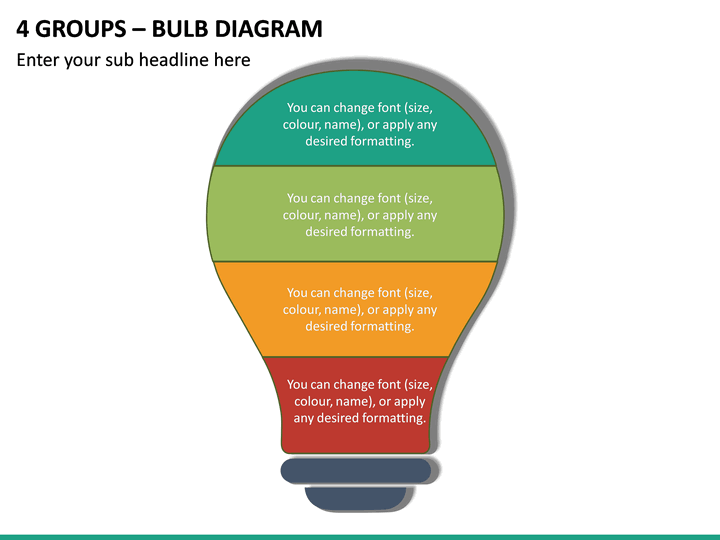 4 GROUPS – BULB DIAGRAM

Enter your sub headline here

You can change font (size, colour, name), or apply any desired formatting.

You can change font (size, colour, name), or apply any desired formatting.

You can change font (size, colour, name), or apply any desired formatting.

You can change font (size, colour, name), or apply any desired formatting.